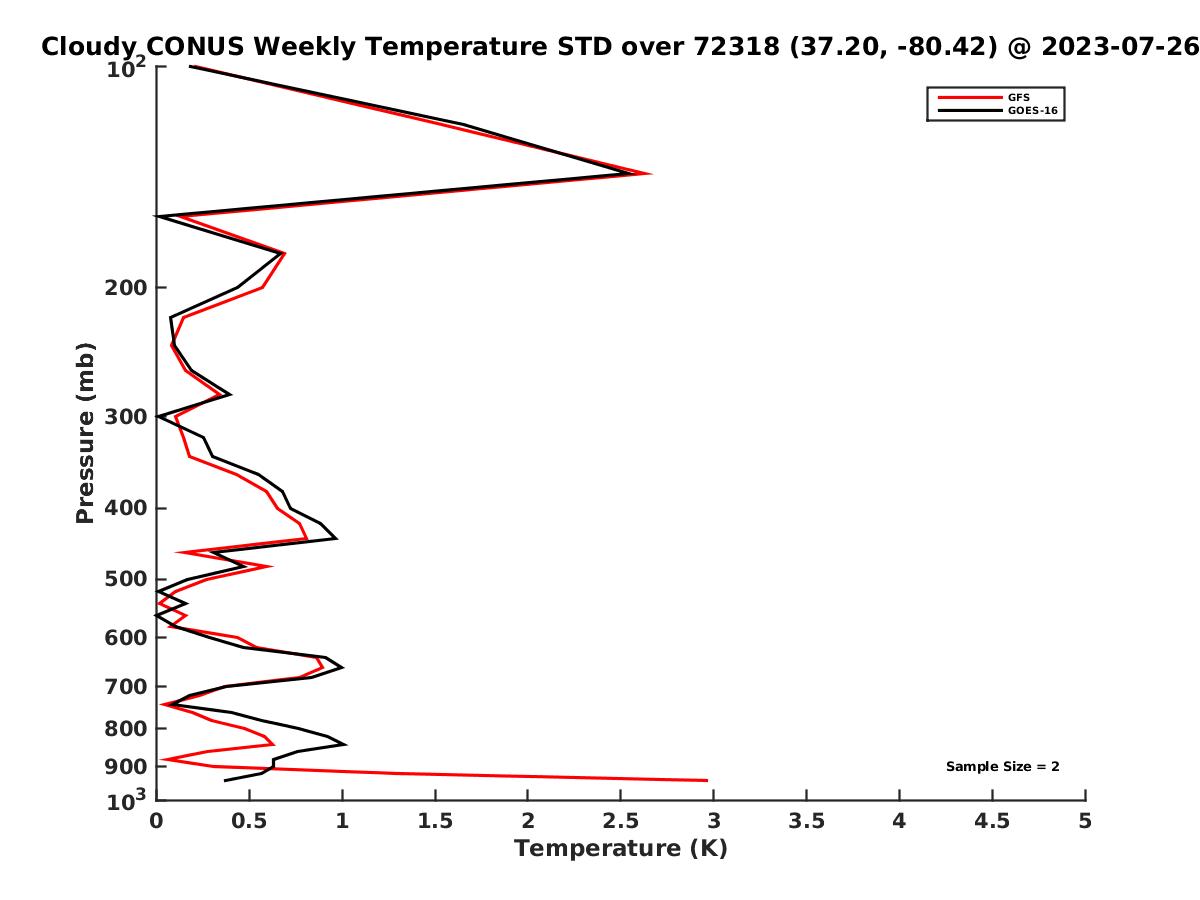 Cloudy CONUS Weekly Temperature STD over 72318 (37.20, -80.42) @ 2023-07-26

GFS
GOES-16

Pressure (mb)

$10^2$
200
300
400
500
600
700
800
900
$10^3$

Sample Size = 2

0
0.5
1
1.5
2
2.5
3
3.5
4
4.5
5

Temperature (K)